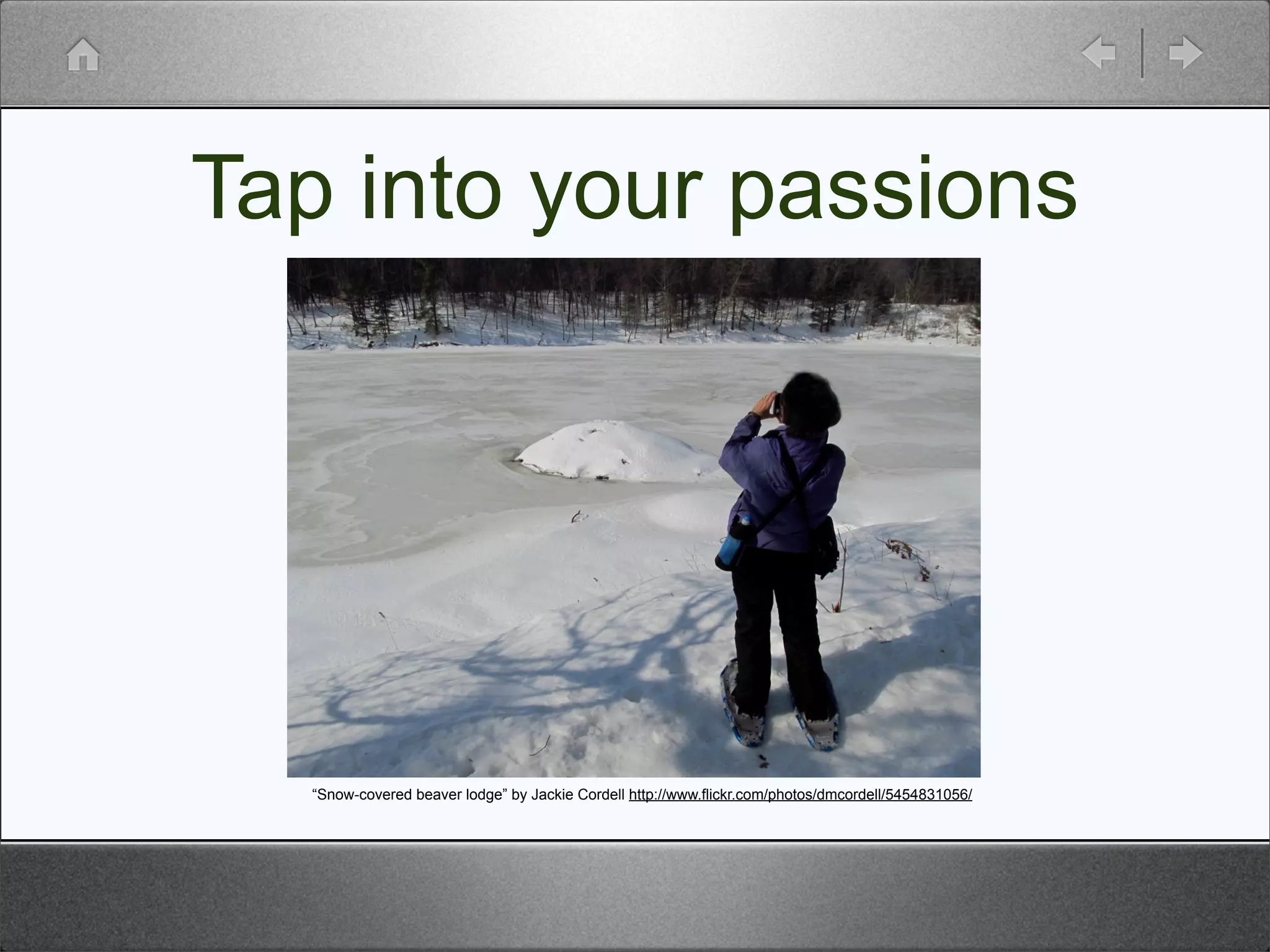 Tap into your passions

“Snow-covered beaver lodge” by Jackie Cordell http://www.flickr.com/photos/dmcordell/5454831056/